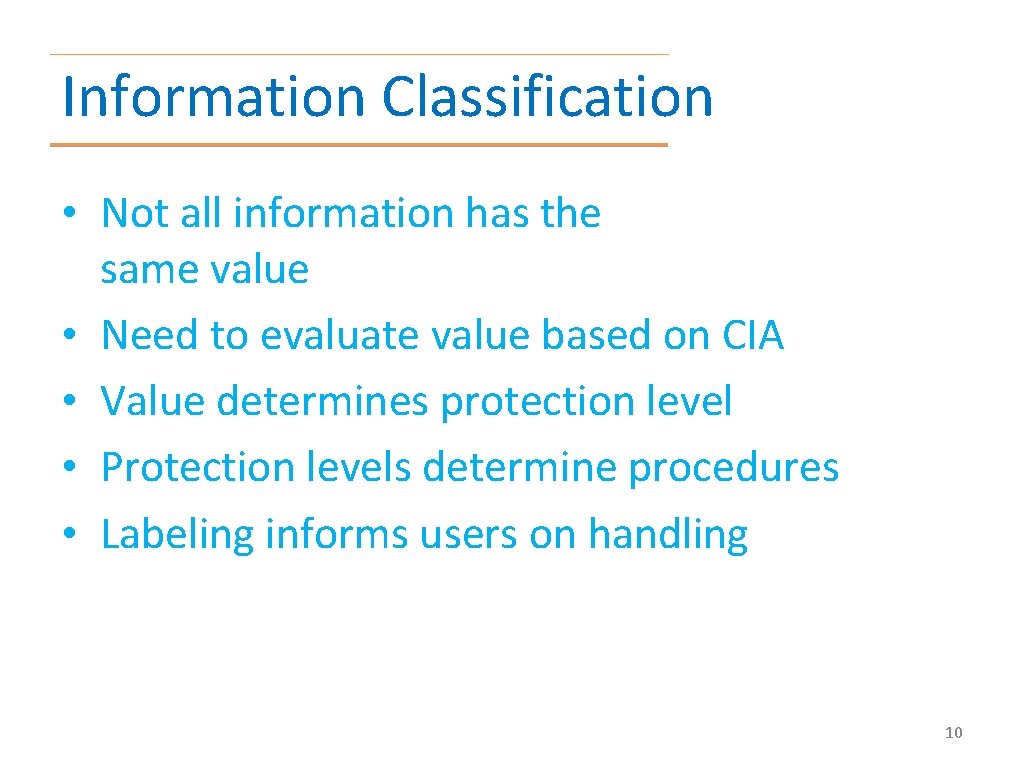 Information Classification

• Not all information has the same value
• Need to evaluate value based on CIA
• Value determines protection level
• Protection levels determine procedures
• Labeling informs users on handling

10